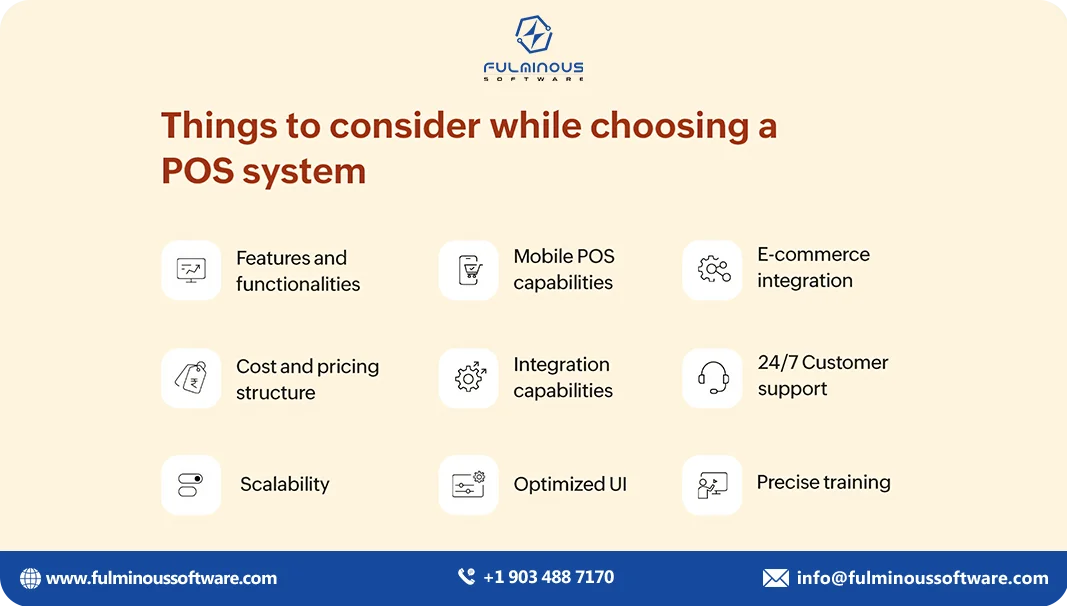 FULMINOUS
SOFTWARE

Things to consider while choosing a POS system

Features and functionalities

Mobile POS capabilities

E-commerce integration

Cost and pricing structure

Integration capabilities

24/7 Customer support

Scalability

Optimized UI

Precise training

www.fulminoussoftware.com

+1 903 488 7170

info@fulminoussoftware.com